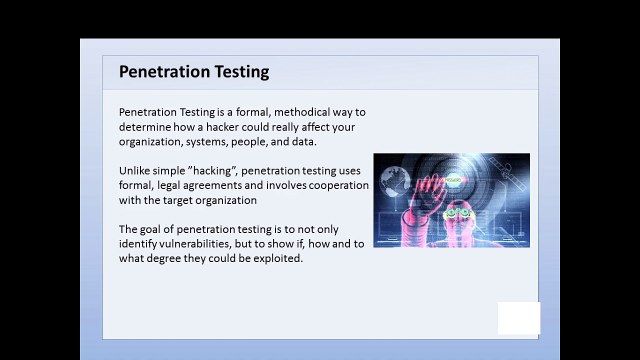 Penetration Testing

Penetration Testing is a formal, methodical way to determine how a hacker could really affect your organization, systems, people, and data.

Unlike simple ”hacking”, penetration testing uses formal, legal agreements and involves cooperation with the target organization

The goal of penetration testing is to not only identify vulnerabilities, but to show if, how and to what degree they could be exploited.